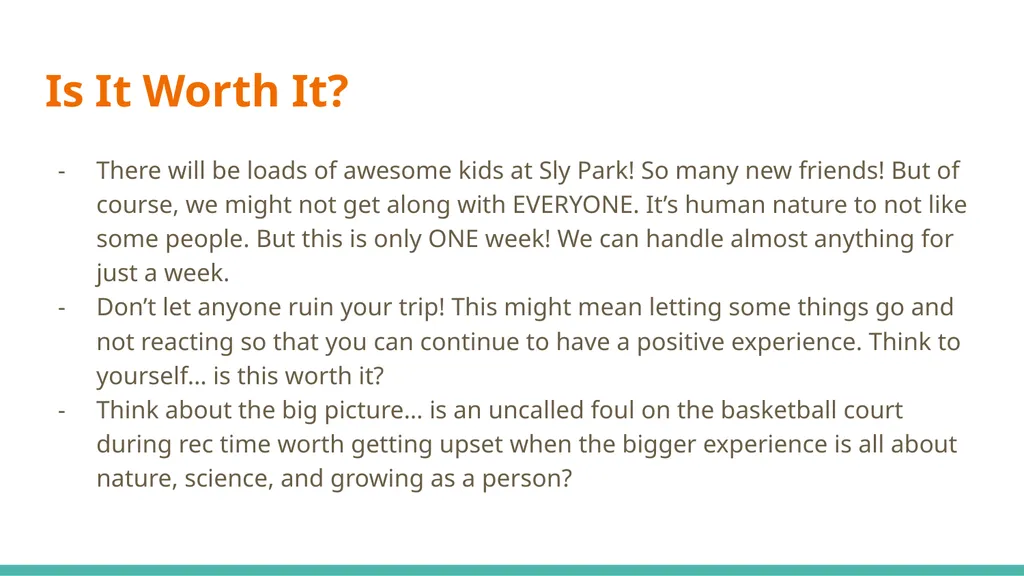 Is It Worth It?

- There will be loads of awesome kids at Sly Park! So many new friends! But of course, we might not get along with EVERYONE. It’s human nature to not like some people. But this is only ONE week! We can handle almost anything for just a week.
- Don’t let anyone ruin your trip! This might mean letting some things go and not reacting so that you can continue to have a positive experience. Think to yourself… is this worth it?
- Think about the big picture… is an uncalled foul on the basketball court during rec time worth getting upset when the bigger experience is all about nature, science, and growing as a person?